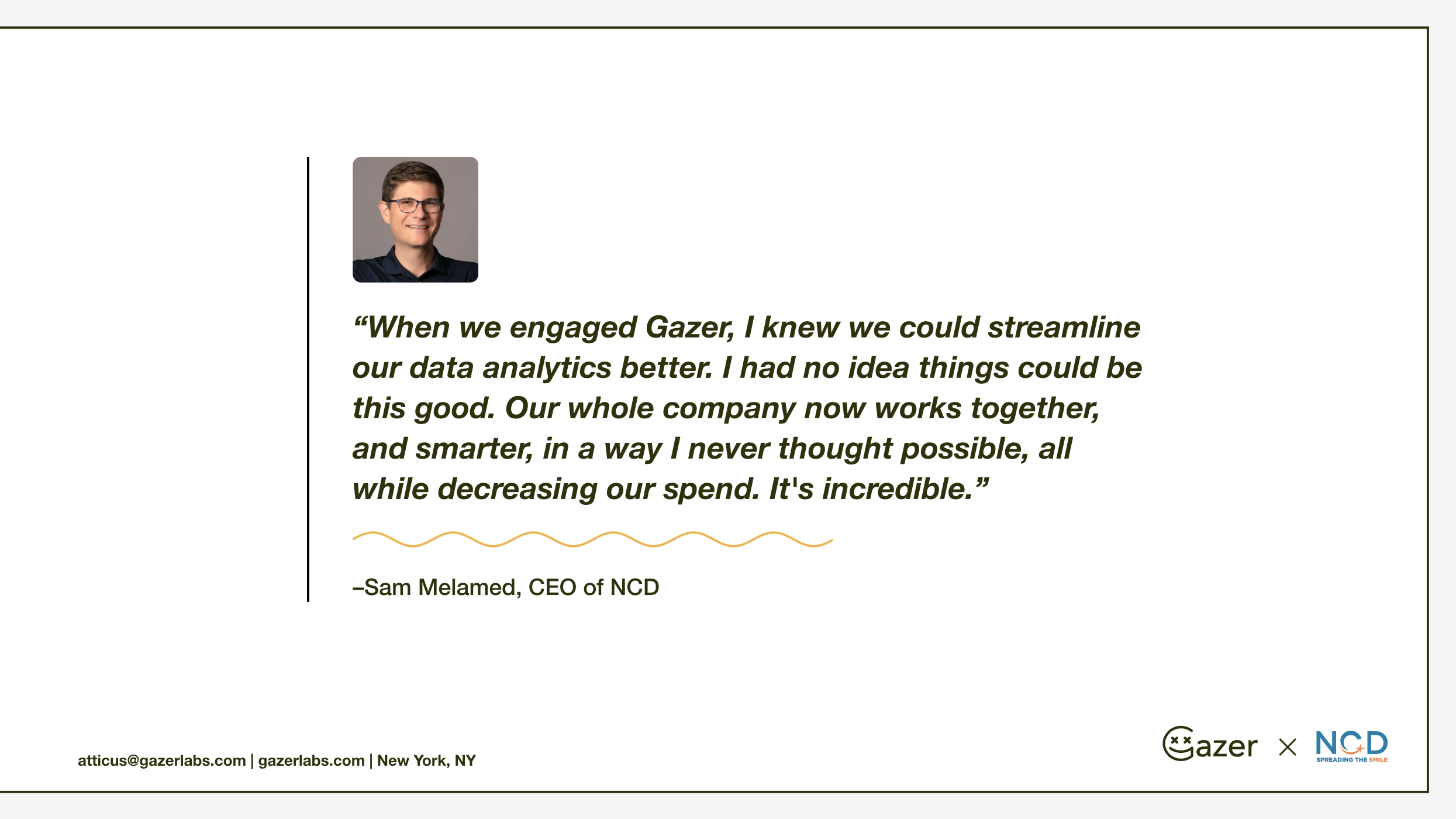 “When we engaged Gazer, I knew we could streamline our data analytics better. I had no idea things could be this good. Our whole company now works together, and smarter, in a way I never thought possible, all while decreasing our spend. It's incredible.”

–Sam Melamed, CEO of NCD

atticus@gazerlabs.com | gazerlabs.com | New York, NY

Gazer × NCD
SPREADING THE SMILE